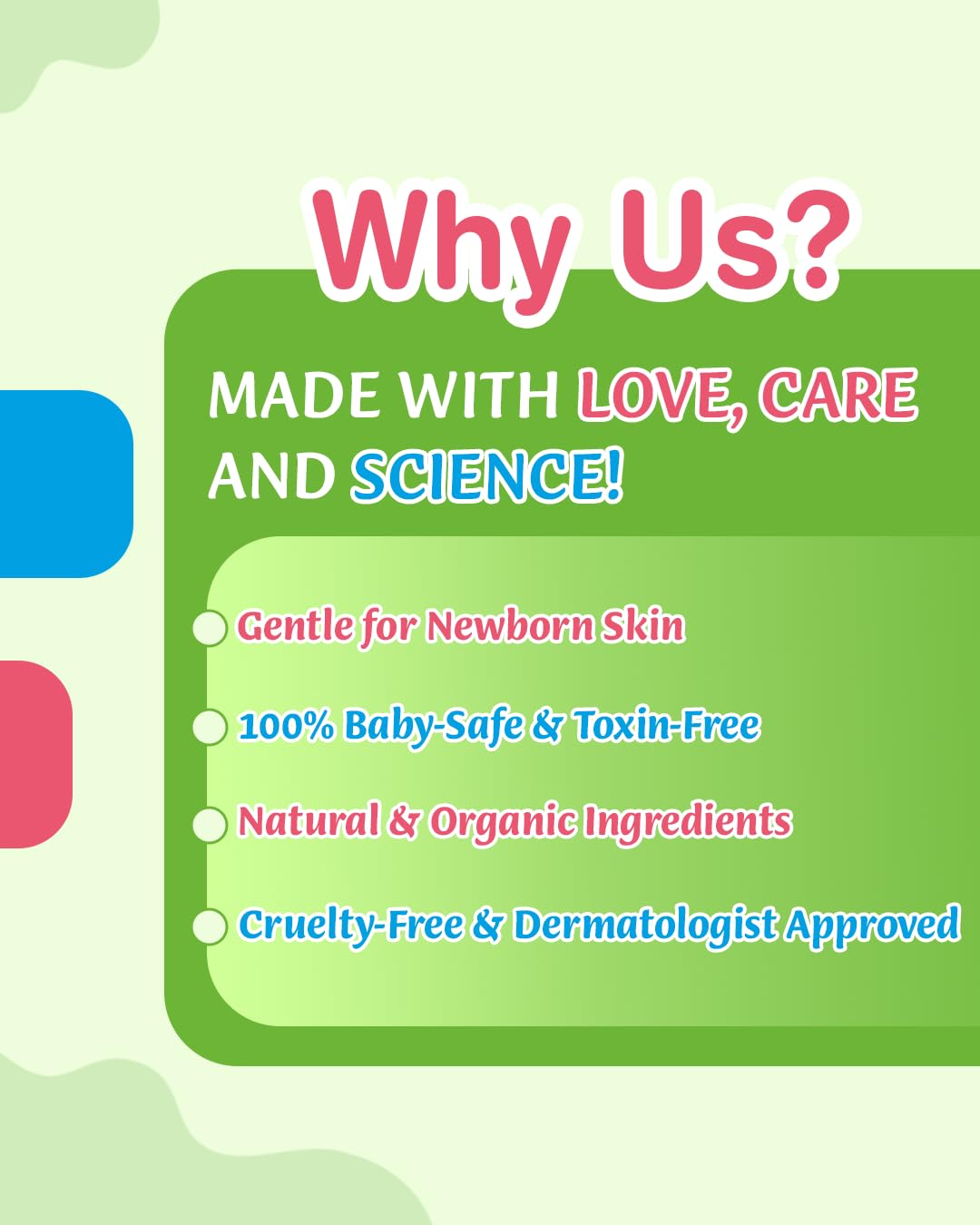 Why Us?

MADE WITH LOVE, CARE AND SCIENCE!

Gentle for Newborn Skin

100% Baby-Safe & Toxin-Free

Natural & Organic Ingredients

Cruelty-Free & Dermatologist Approved